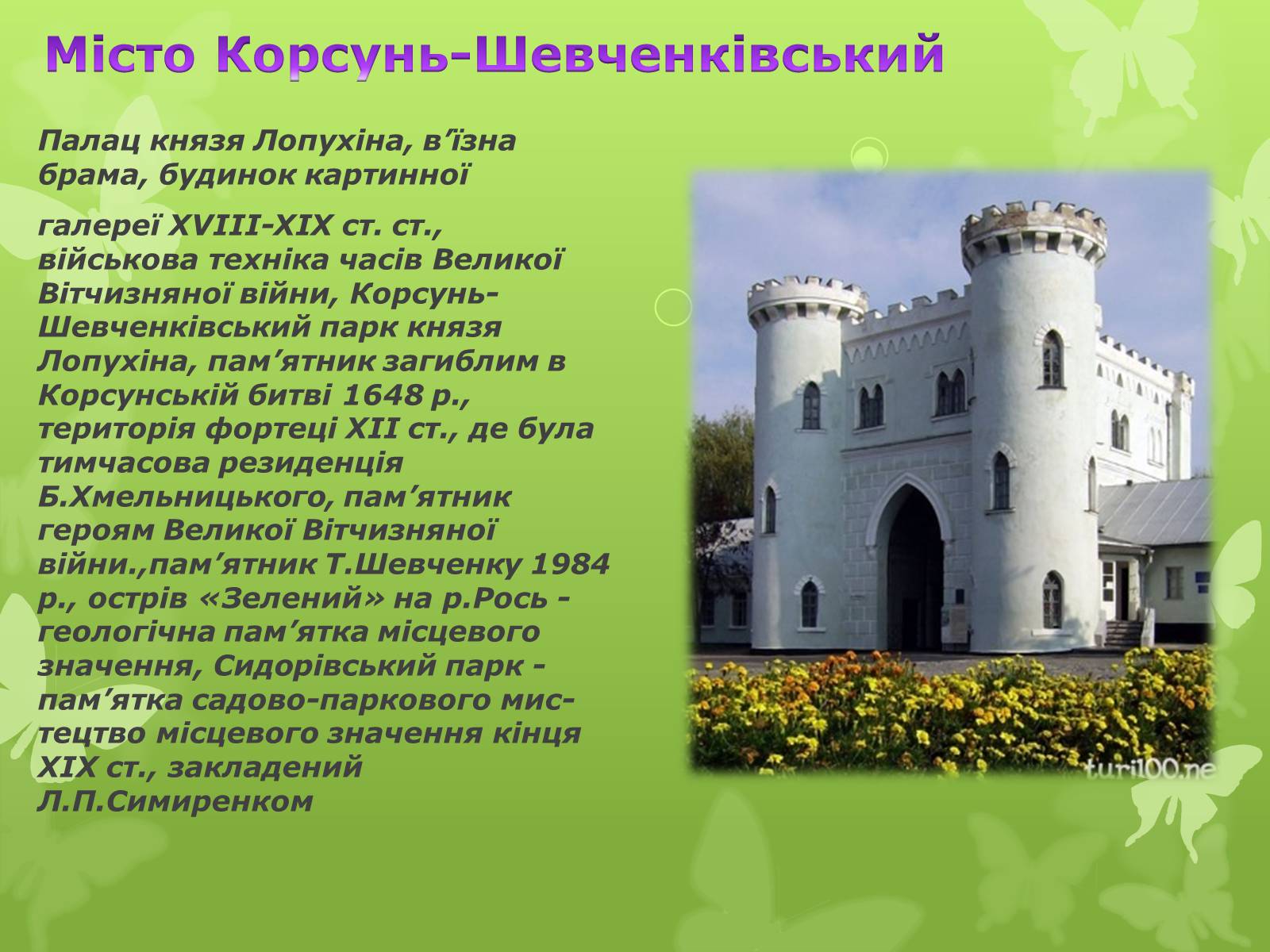 Місто Корсунь-Шевченківський

Палац князя Лопухіна, в’їзна брама, будинок картинної

галереї XVIII-XIX ст. ст., військова техніка часів Великої Вітчизняної війни, Корсунь-Шевченківський парк князя Лопухіна, пам’ятник загиблим в Корсунській битві 1648 р., територія фортеці XII ст., де була тимчасова резиденція Б.Хмельницького, пам’ятник героям Великої Вітчизняної війни.,пам’ятник Т.Шевченку 1984 р., острів «Зелений» на р.Рось - геологічна пам’ятка місцевого значення, Сидорівський парк - пам’ятка садово-паркового мистецтво місцевого значення кінця XIX ст., закладений Л.П.Симиренком

turi100.ne